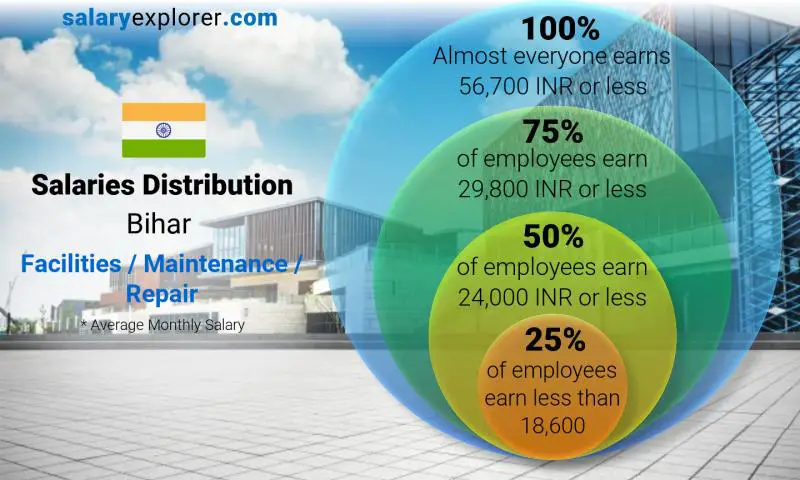 salaryexplorer.com

Salaries Distribution

Bihar

Facilities / Maintenance / Repair

* Average Monthly Salary

100%
Almost everyone earns 56,700 INR or less

75%
of employees earn 29,800 INR or less

50%
of employees earn 24,000 INR or less

25%
of employees earn less than 18,600